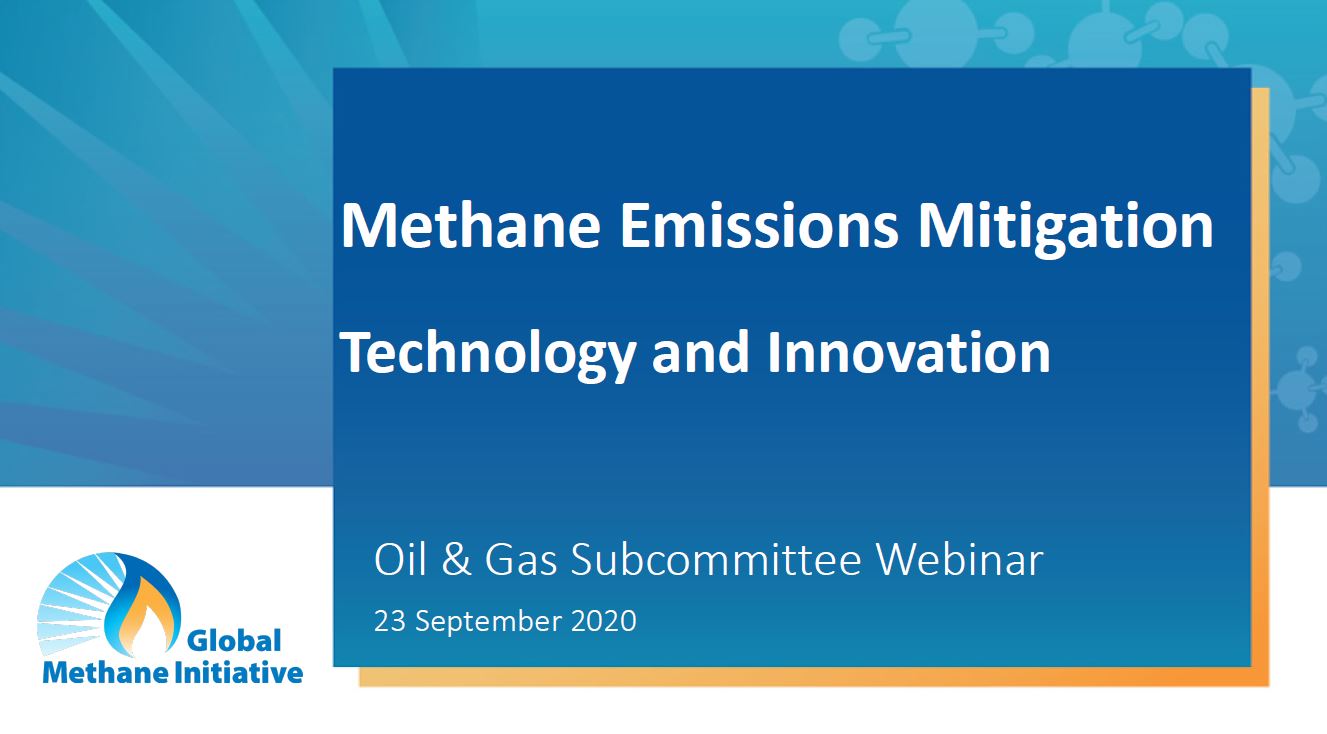 Methane Emissions Mitigation

Technology and Innovation

Oil & Gas Subcommittee Webinar

23 September 2020

Global Methane Initiative